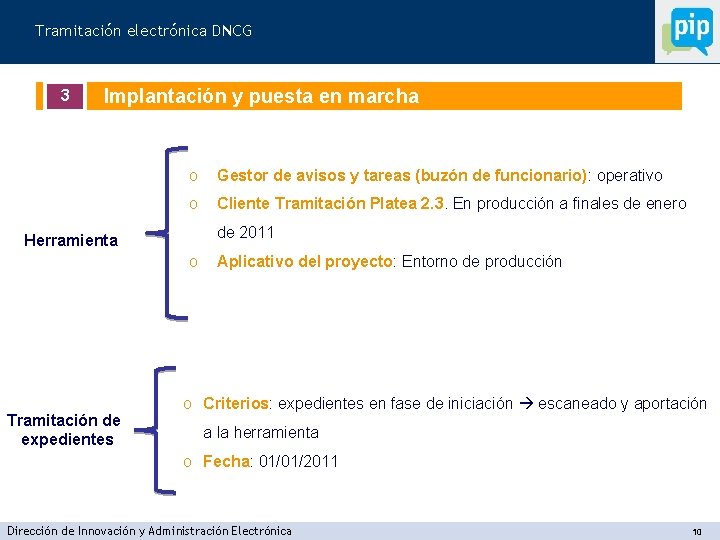 Tramitación electrónica DNCG

pip

3 Implantación y puesta en marcha

Herramienta

o Gestor de avisos y tareas (buzón de funcionario): operativo
o Cliente Tramitación Platea 2.3. En producción a finales de enero de 2011
o Aplicativo del proyecto: Entorno de producción

Tramitación de expedientes

o Criterios: expedientes en fase de iniciación → escaneado y aportación a la herramienta
o Fecha: 01/01/2011

Dirección de Innovación y Administración Electrónica

10